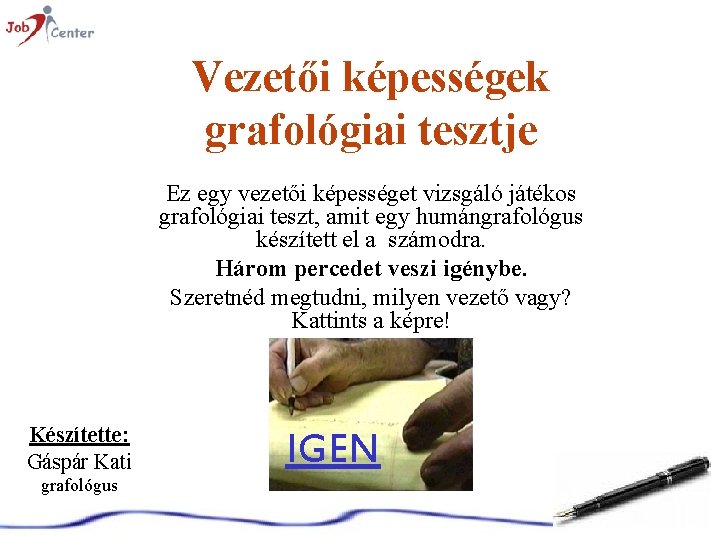 Job Center

Vezetői képességek grafológiai tesztje

Ez egy vezetői képességet vizsgáló játékos grafológiai teszt, amit egy humángrafológus készített el a számodra.

Három percedet veszi igénybe.

Szeretnéd megtudni, milyen vezető vagy? Kattints a képre!

IGEN

Készítette:
Gáspár Kati
grafológus